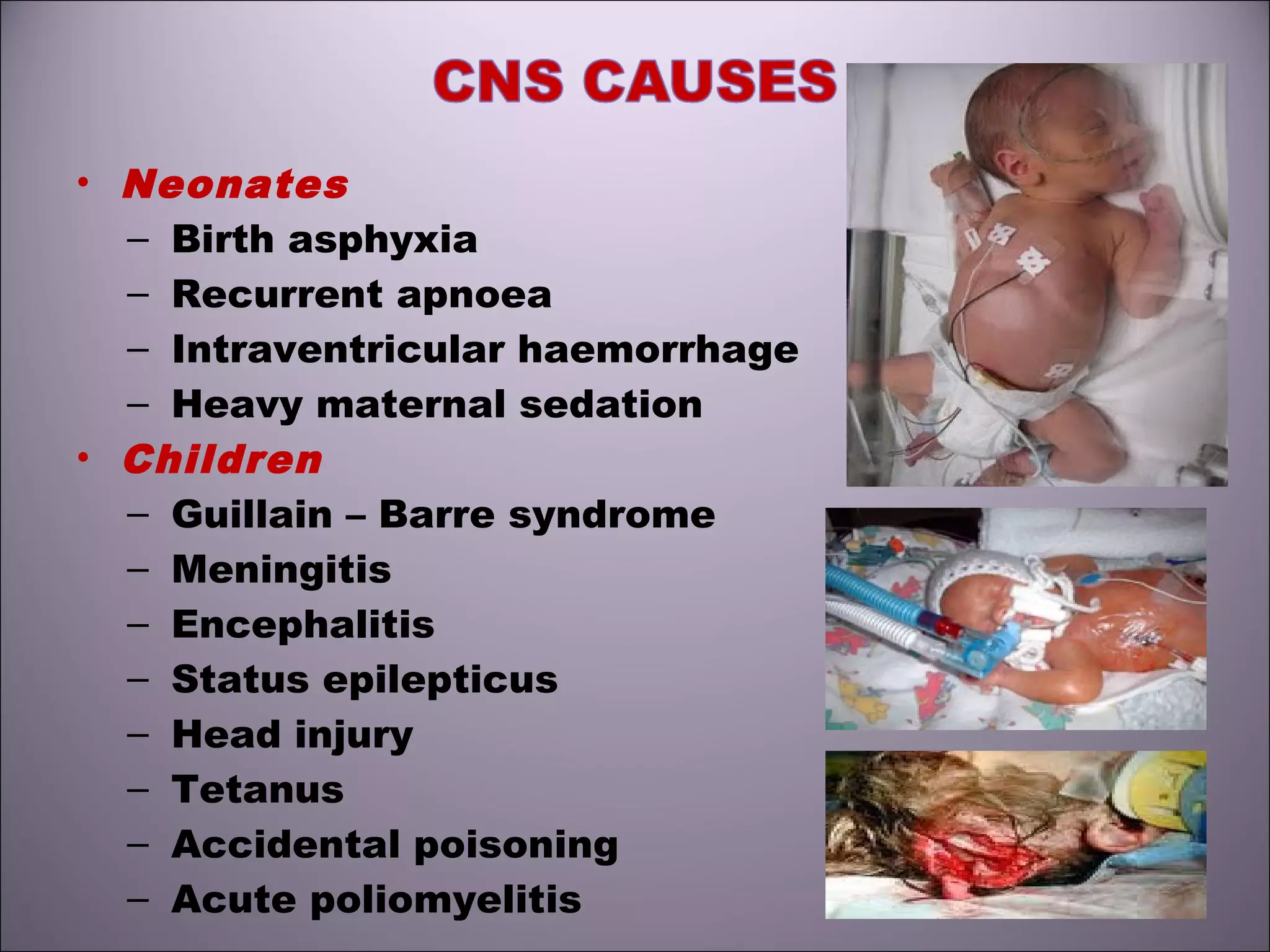 CNS CAUSES

• Neonates
– Birth asphyxia
– Recurrent apnoea
– Intraventricular haemorrhage
– Heavy maternal sedation
• Children
– Guillain – Barre syndrome
– Meningitis
– Encephalitis
– Status epilepticus
– Head injury
– Tetanus
– Accidental poisoning
– Acute poliomyelitis